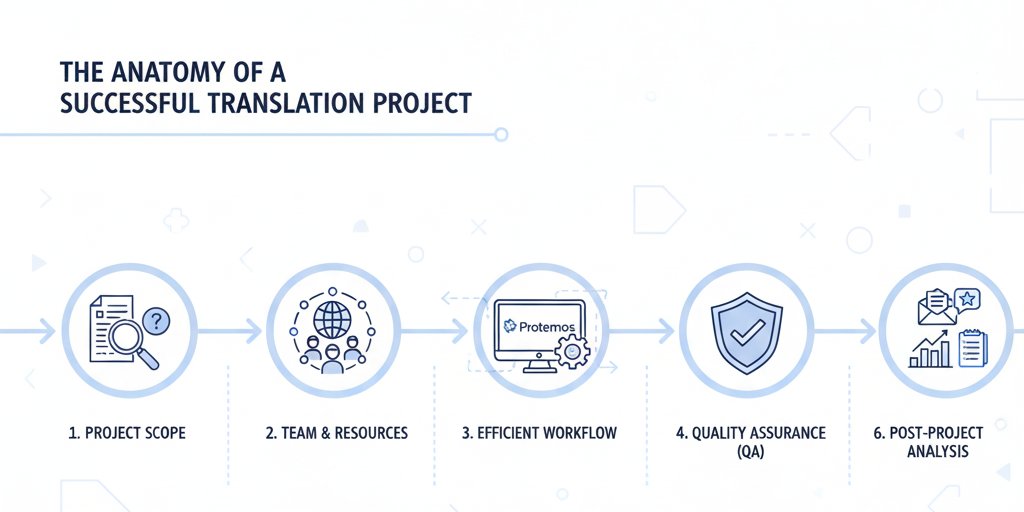 THE ANATOMY OF A
SUCCESSFUL TRANSLATION PROJECT

?

Protemos

1. PROJECT SCOPE

2. TEAM & RESOURCES

3. EFFICIENT WORKFLOW

4. QUALITY ASSURANCE (QA)

6. POST-PROJECT ANALYSIS